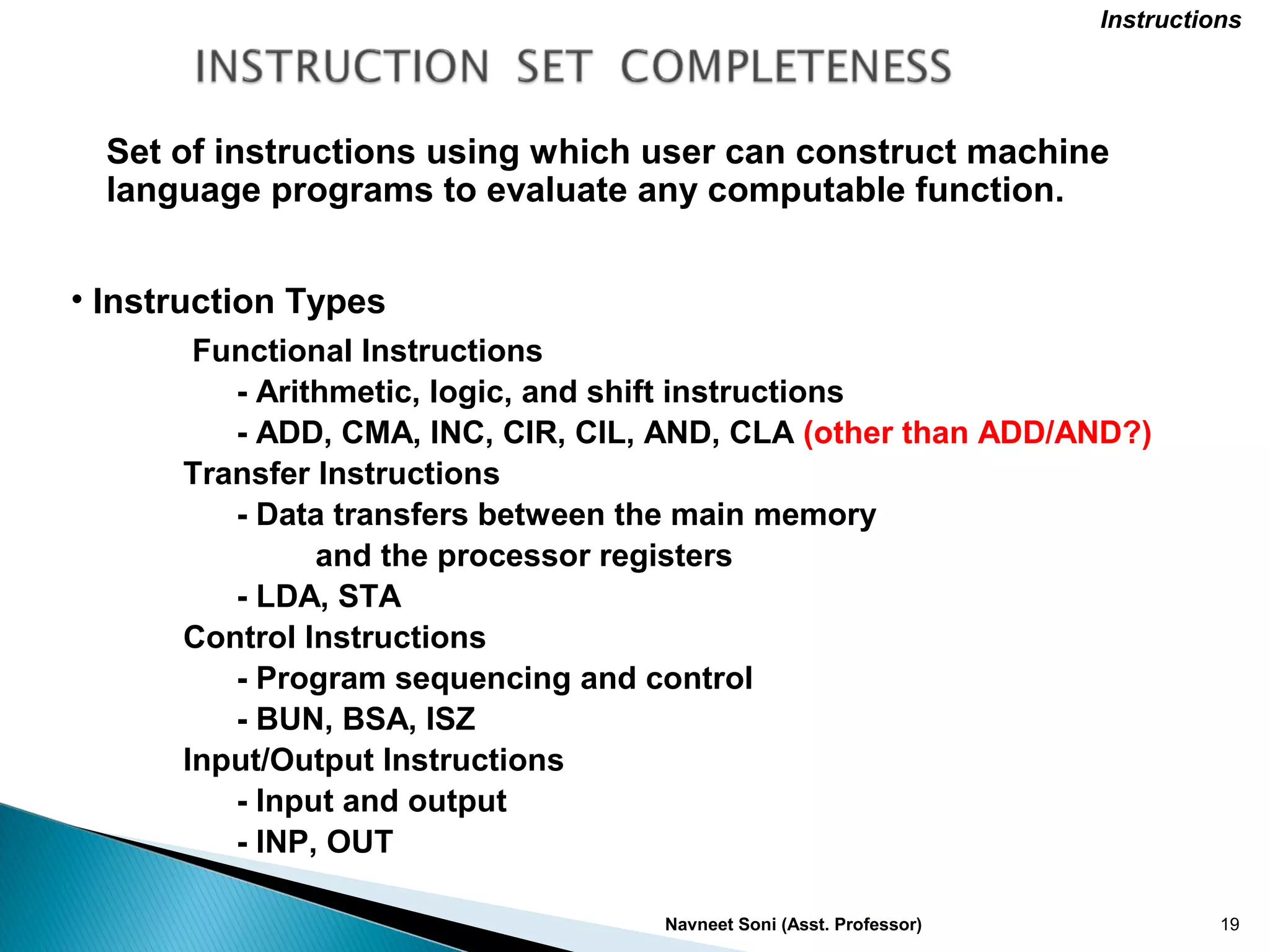 Instructions

INSTRUCTION SET COMPLETENESS

Set of instructions using which user can construct machine language programs to evaluate any computable function.

• Instruction Types

Functional Instructions
- Arithmetic, logic, and shift instructions
- ADD, CMA, INC, CIR, CIL, AND, CLA (other than ADD/AND?)
Transfer Instructions
- Data transfers between the main memory and the processor registers
- LDA, STA
Control Instructions
- Program sequencing and control
- BUN, BSA, ISZ
Input/Output Instructions
- Input and output
- INP, OUT

Navneet Soni (Asst. Professor)

19